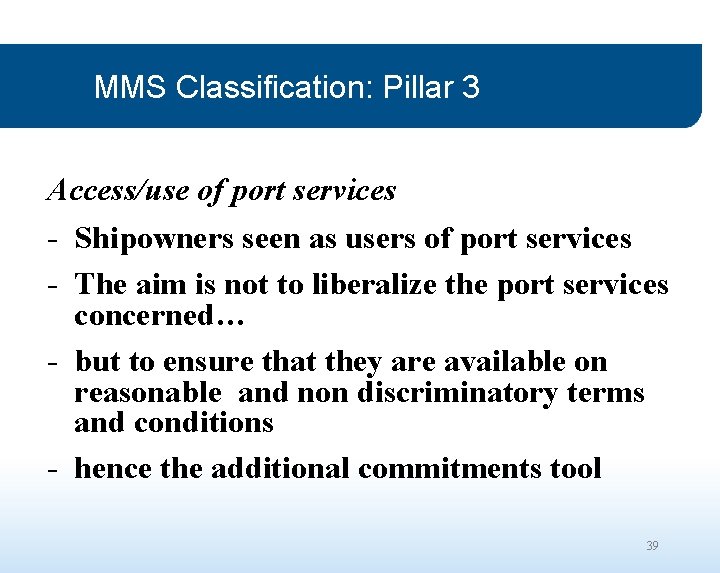 MMS Classification: Pillar 3

Access/use of port services

- Shipowners seen as users of port services

- The aim is not to liberalize the port services concerned…

- but to ensure that they are available on reasonable and non discriminatory terms and conditions

- hence the additional commitments tool

39